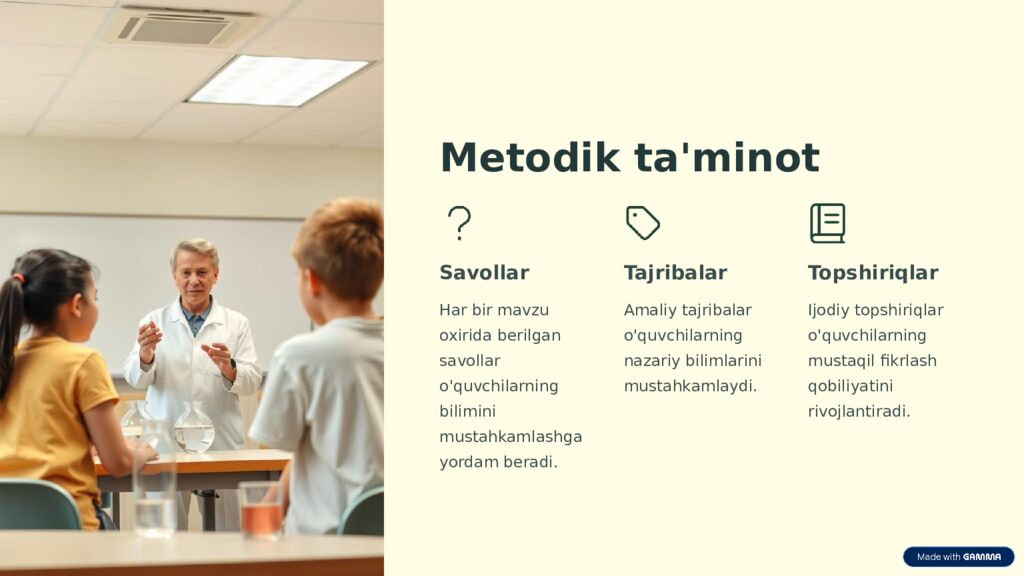 Metodik ta'minot

Savollar

Har bir mavzu oxirida berilgan savollar o'quvchilarning bilimini mustahkamlashga yordam beradi.

Tajribalar

Amaliy tajribalar o'quvchilarning nazariy bilimlarini mustahkamlaydi.

Topshiriqlar

Ijodiy topshiriqlar o'quvchilarning mustaqil fikrlash qobiliyatini rivojlantiradi.

Made with GAMMA